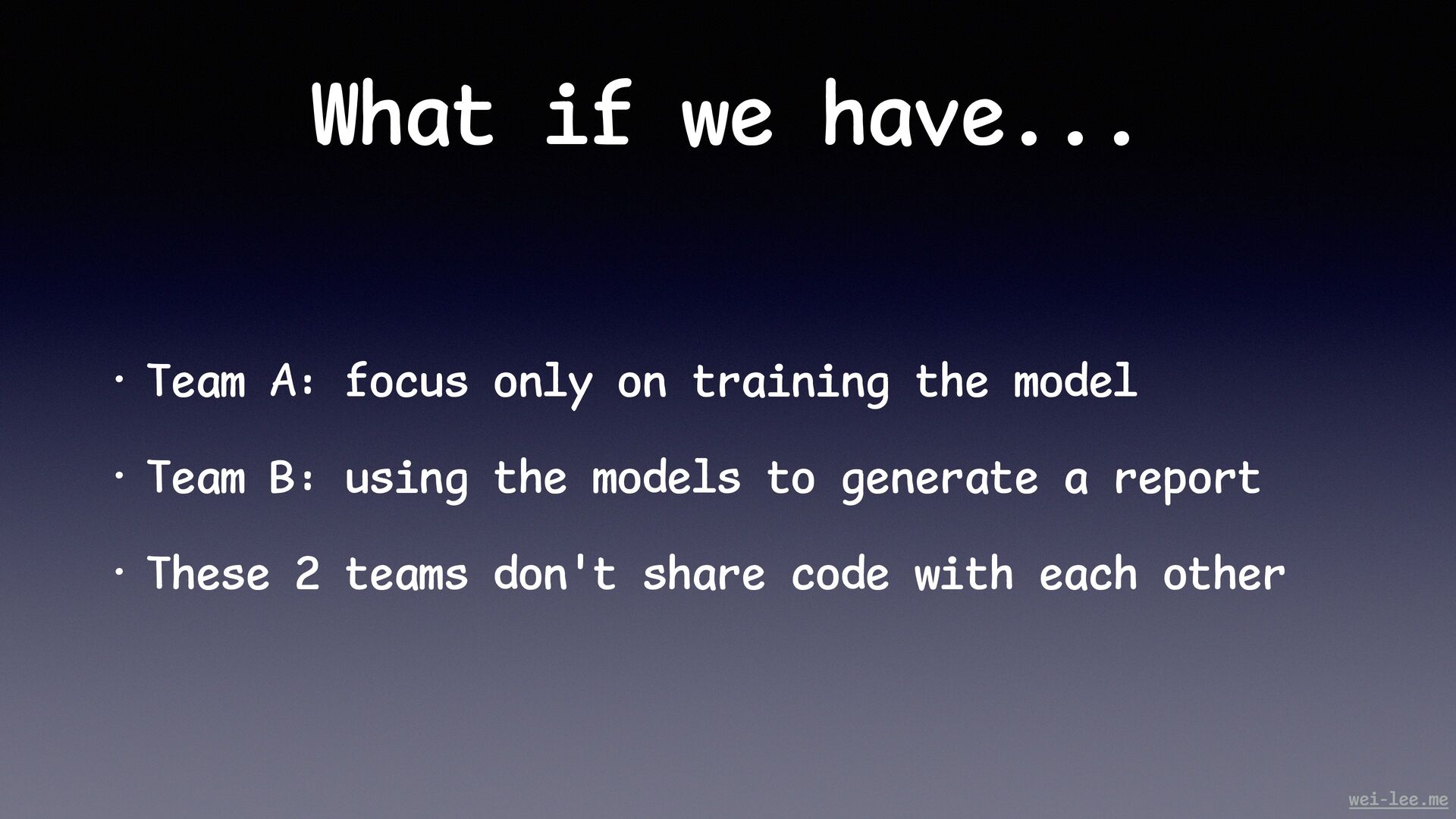 What if we have...

• Team A: focus only on training the model

• Team B: using the models to generate a report

• These 2 teams don't share code with each other

wei-lee.me